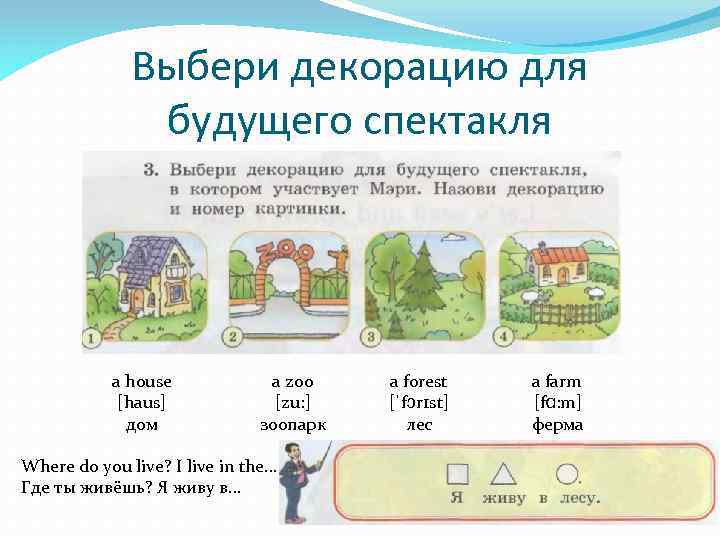 Выбери декорацию для будущего спектакля

3. Выбери декорацию для будущего спектакля, в котором участвует Мэри. Назови декорацию и номер картинки.

ZOO

1

2

3

4

a house
[haus]
дом

a zoo
[zu:]
зоопарк

a forest
[ˈfɔrɪst]
лес

a farm
[fɑ:m]
ферма

Where do you live? I live in the…
Где ты живёшь? Я живу в…

Я живу в лесу.